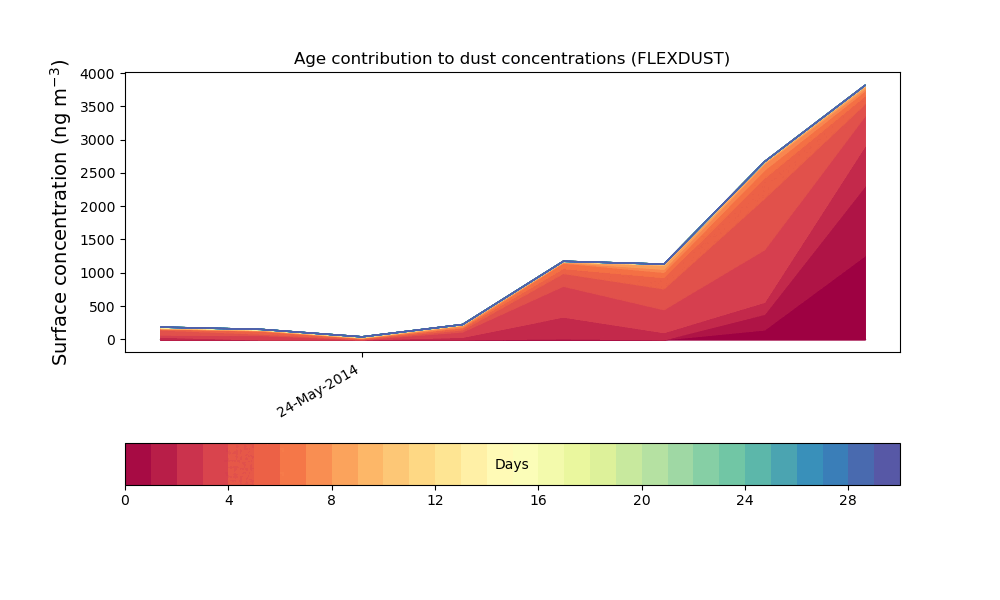 Age contribution to dust concentrations (FLEXDUST)

Surface concentration (ng m$^{-3}$)

4000
3500
3000
2500
2000
1500
1000
500
0

24-May-2014

Days

0
4
8
12
16
20
24
28